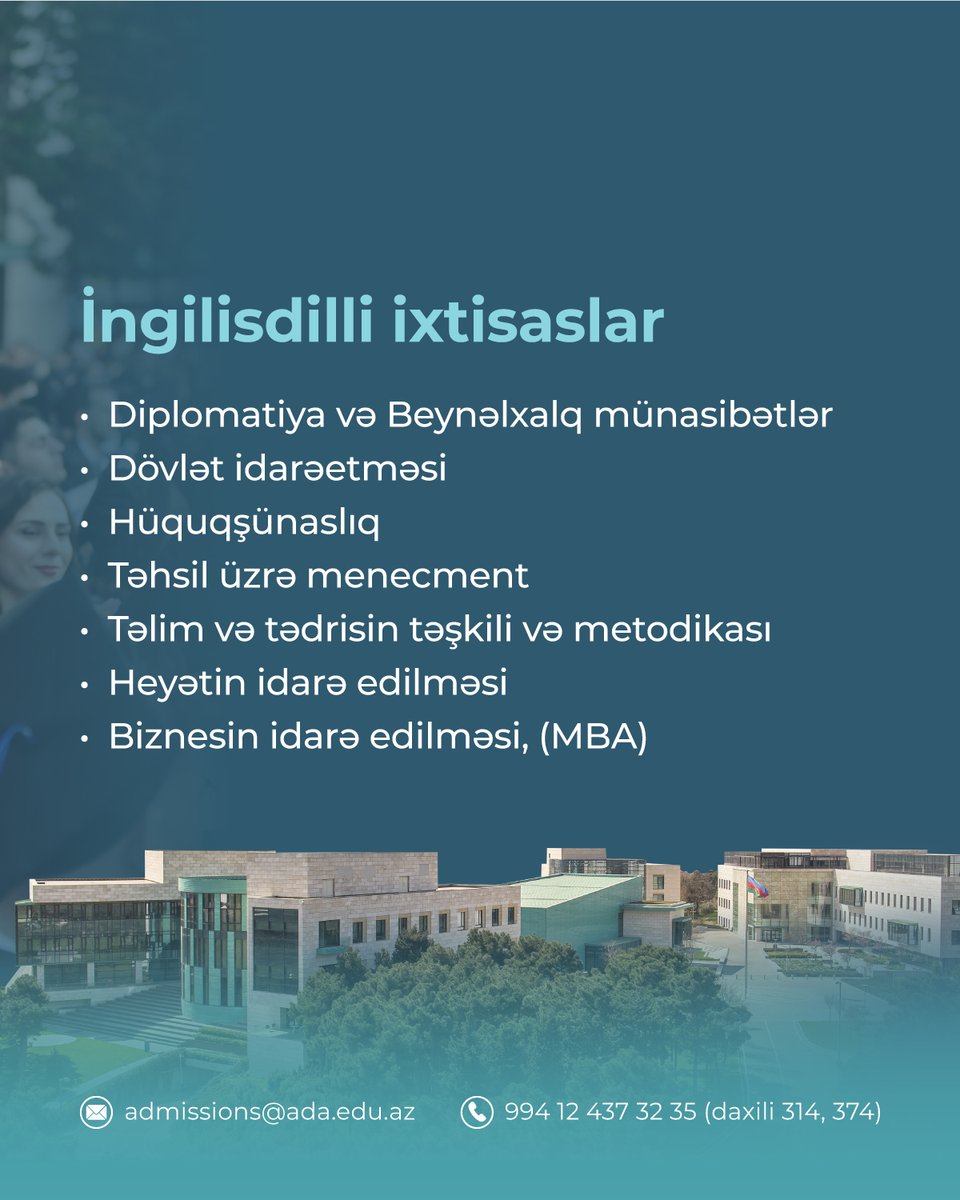 İngilisdilli ixtisaslar

• Diplomatiya və Beynəlxalq münasibətlər
• Dövlət idarəetməsi
• Hüquqşünaslıq
• Təhsil üzrə menecment
• Təlim və tədrisin təşkili və metodikası
• Heyətin idarə edilməsi
• Biznesin idarə edilməsi, (MBA)

admissions@ada.edu.az
994 12 437 32 35 (daxili 314, 374)